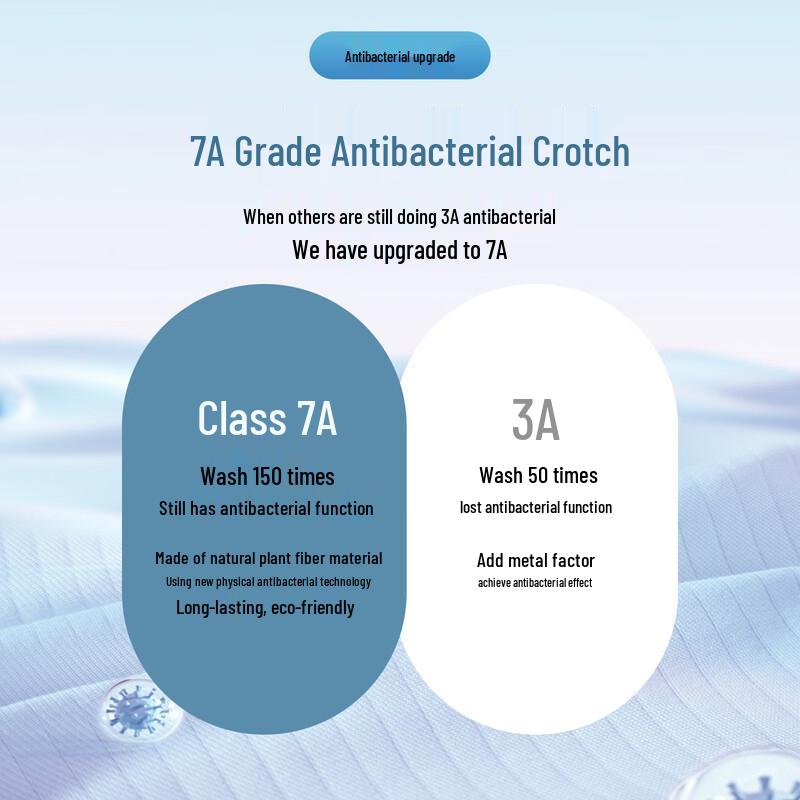 Antibacterial upgrade

7A Grade Antibacterial Crotch

When others are still doing 3A antibacterial
We have upgraded to 7A

Class 7A

Wash 150 times
Still has antibacterial function

Made of natural plant fiber material
Using new physical antibacterial technology
Long-lasting, eco-friendly

3A

Wash 50 times
lost antibacterial function

Add metal factor
achieve antibacterial effect